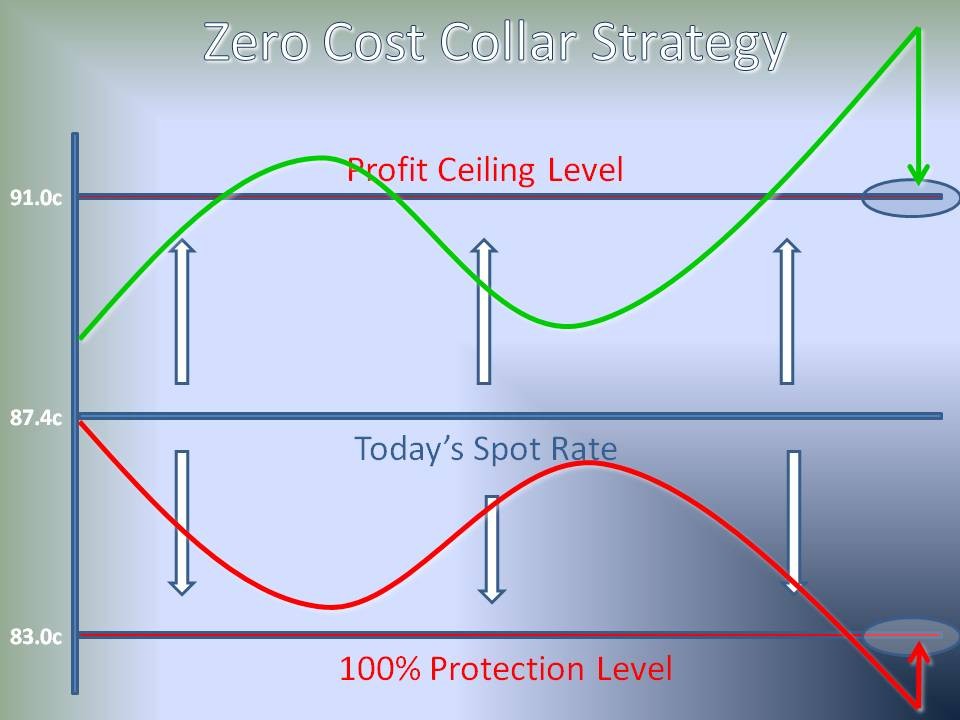 Zero Cost Collar Strategy

Profit Ceiling Level

91.0c

87.4c

Today's Spot Rate

83.0c

100% Protection Level